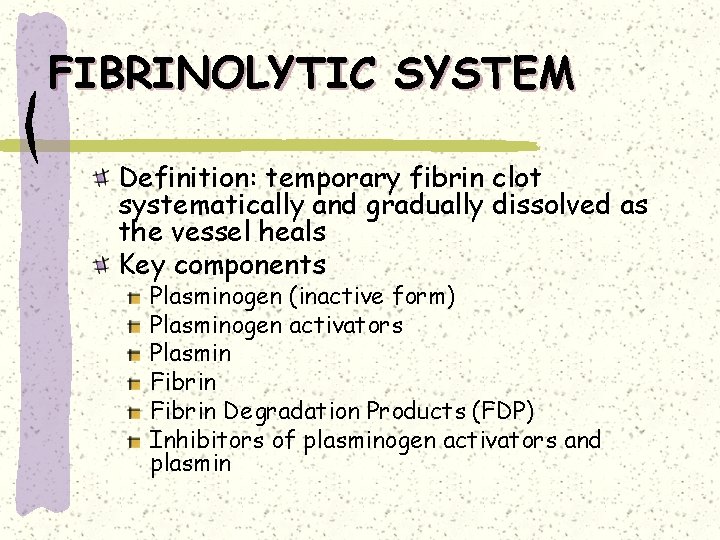 FIBRINOLYTIC SYSTEM

Definition: temporary fibrin clot systematically and gradually dissolved as the vessel heals

Key components

Plasminogen (inactive form)

Plasminogen activators

Plasmin

Fibrin

Fibrin Degradation Products (FDP)

Inhibitors of plasminogen activators and plasmin